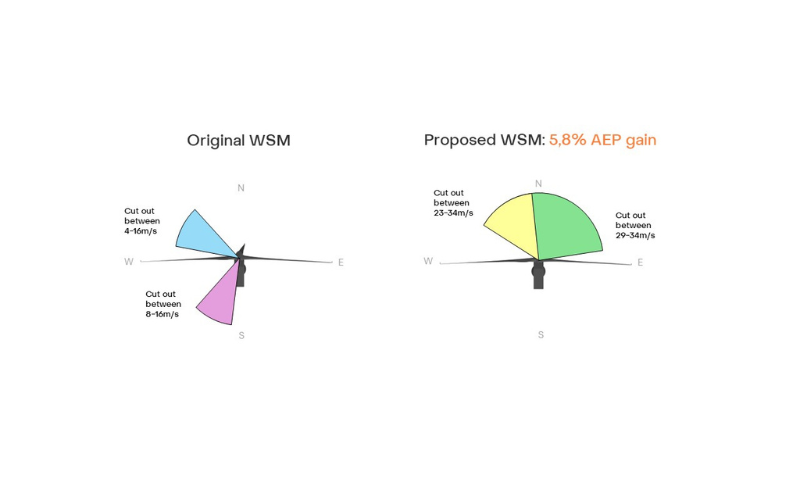 Original WSM

N

Cut out between 4-16m/s

W

E

Cut out between 8-16m/s

S

Proposed WSM: 5,8% AEP gain

N

Cut out between 23-34m/s

Cut out between 29-34m/s

W

E

S